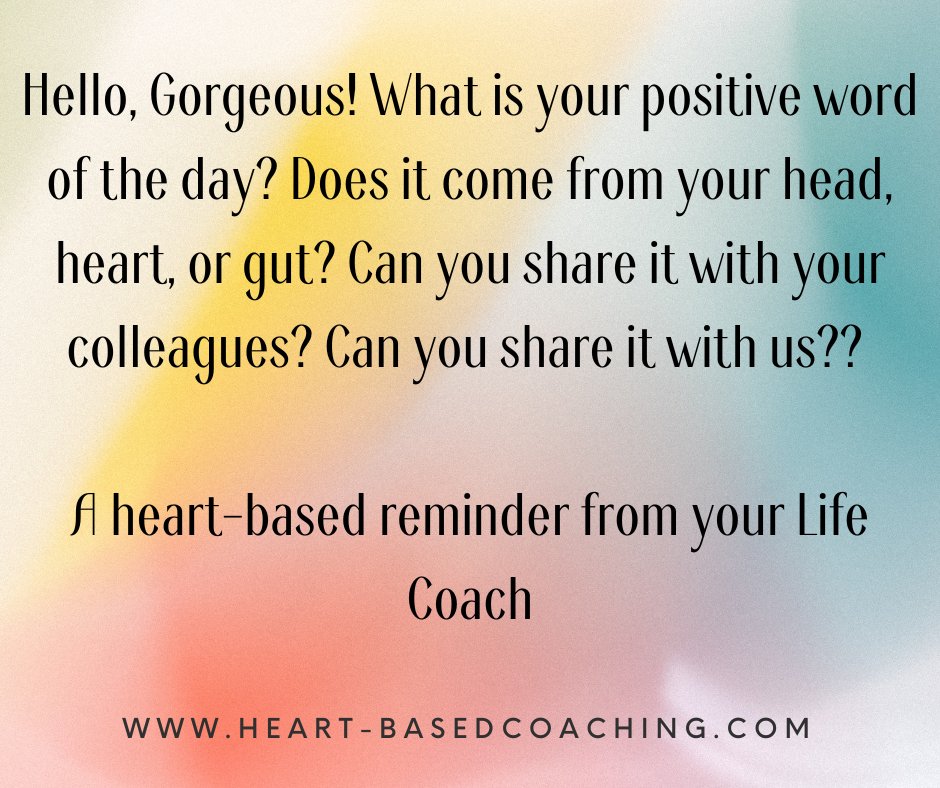 Hello, Gorgeous! What is your positive word of the day? Does it come from your head, heart, or gut? Can you share it with your colleagues? Can you share it with us??

A heart-based reminder from your Life Coach

WWW.HEART-BASEDCOACHING.COM